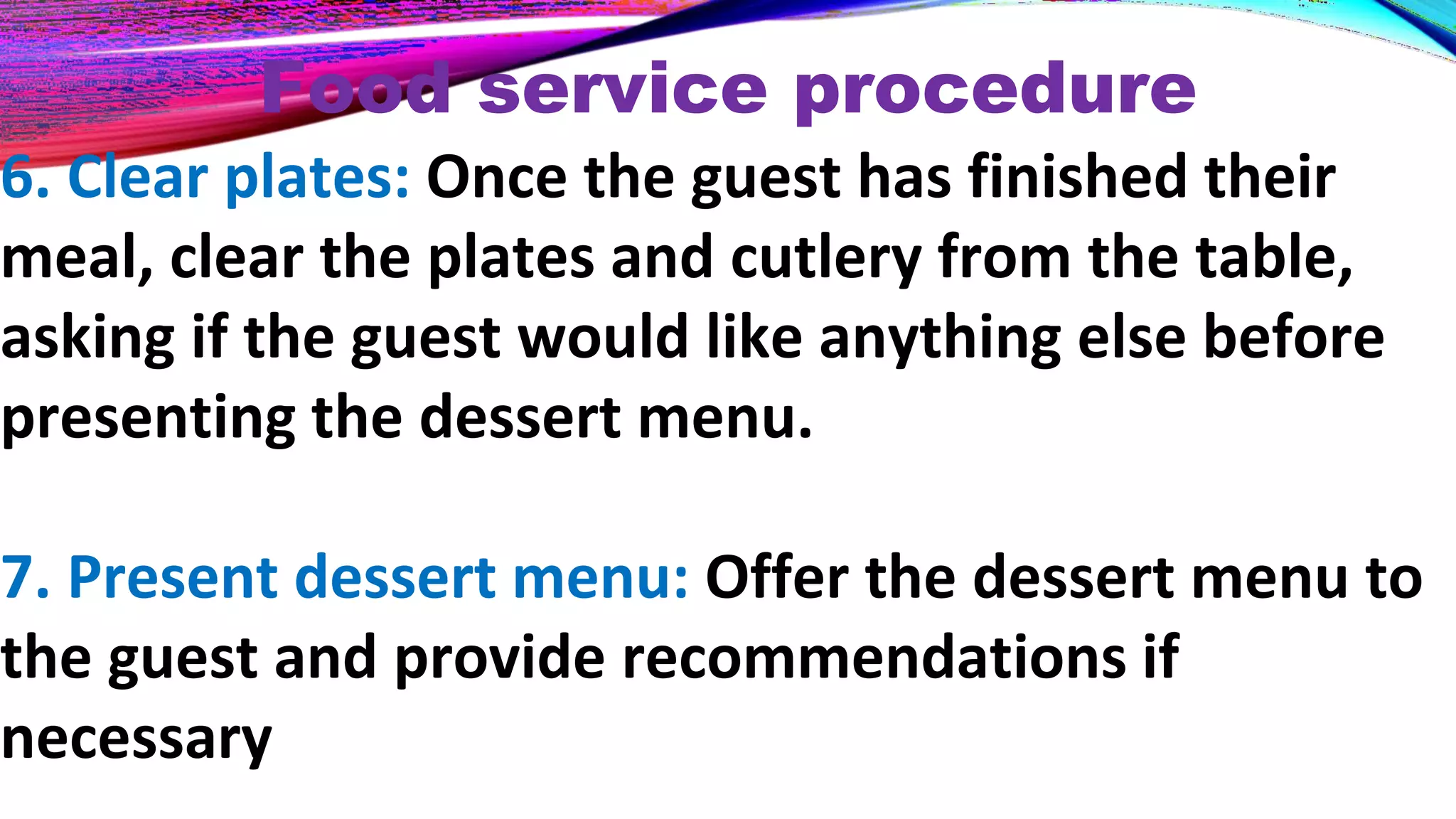 Food service procedure

6. Clear plates: Once the guest has finished their meal, clear the plates and cutlery from the table, asking if the guest would like anything else before presenting the dessert menu.

7. Present dessert menu: Offer the dessert menu to the guest and provide recommendations if necessary